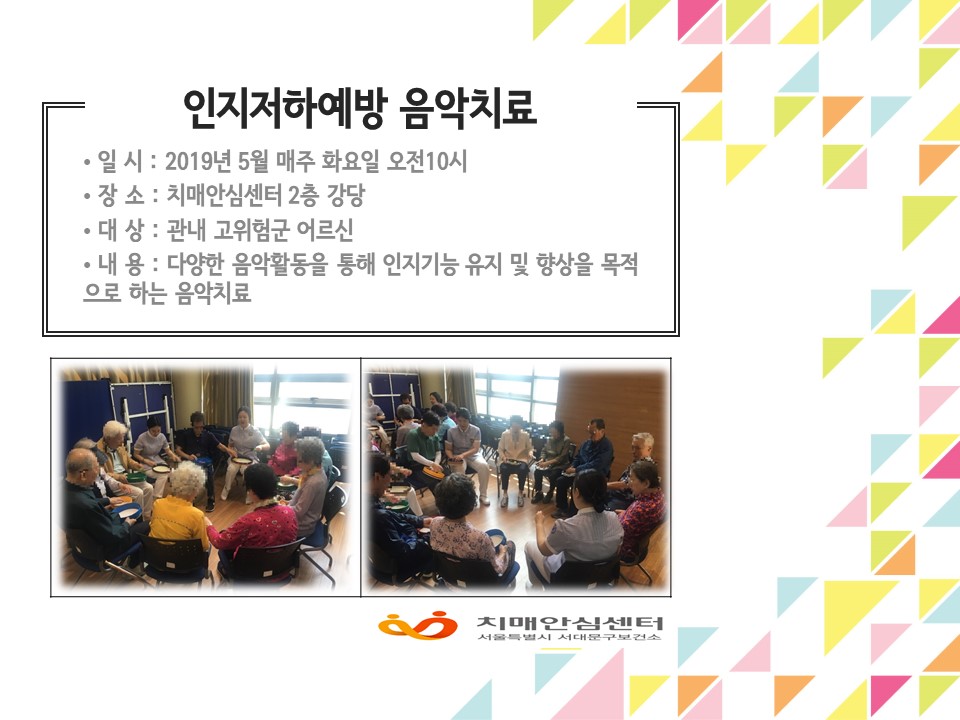 인지저하예방 음악치료

• 일 시 : 2019년 5월 매주 화요일 오전10시

• 장 소 : 치매안심센터 2층 강당

• 대 상 : 관내 고위험군 어르신

• 내 용 : 다양한 음악활동을 통해 인지기능 유지 및 향상을 목적으로 하는 음악치료

치매안심센터
서울특별시 서대문구보건소